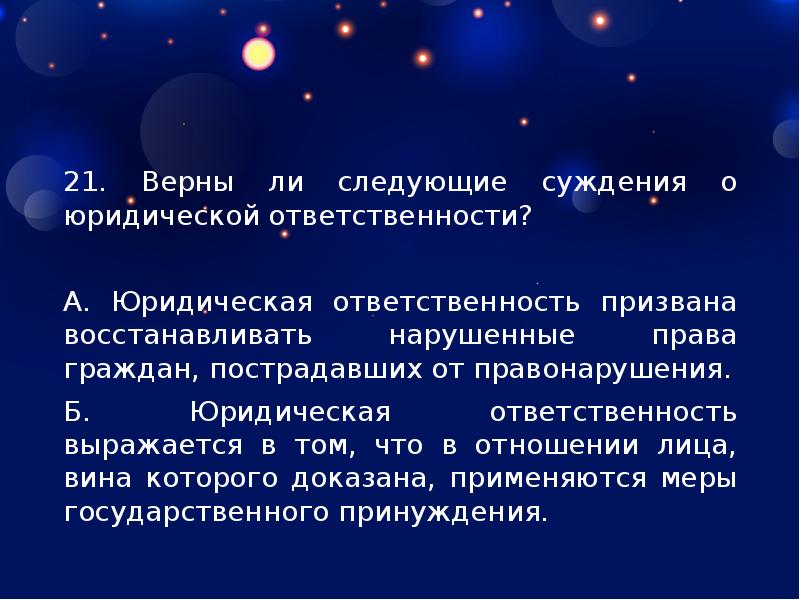 21. Верны ли следующие суждения о юридической ответственности?

А. Юридическая ответственность призвана восстанавливать нарушенные права граждан, пострадавших от правонарушения.

Б. Юридическая ответственность выражается в том, что в отношении лица, вина которого доказана, применяются меры государственного принуждения.